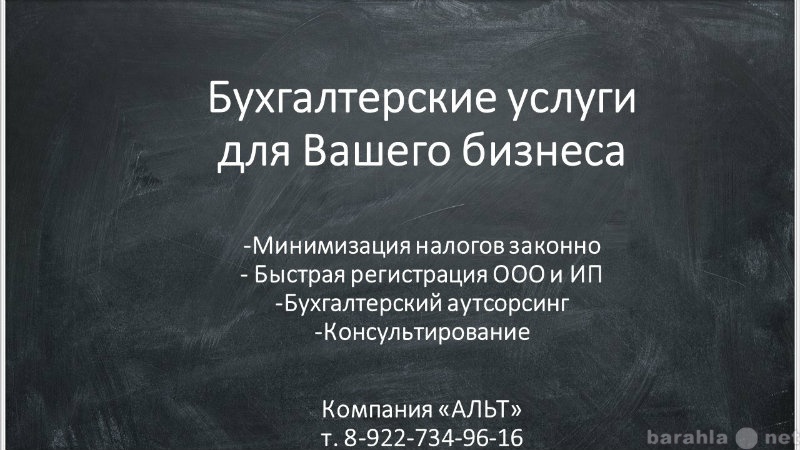 Бухгалтерские услуги для Вашего бизнеса

-Минимизация налогов законно
- Быстрая регистрация ООО и ИП
-Бухгалтерский аутсорсинг
-Консультирование

Компания «АЛЬТ»
т. 8-922-734-96-16

barahla net